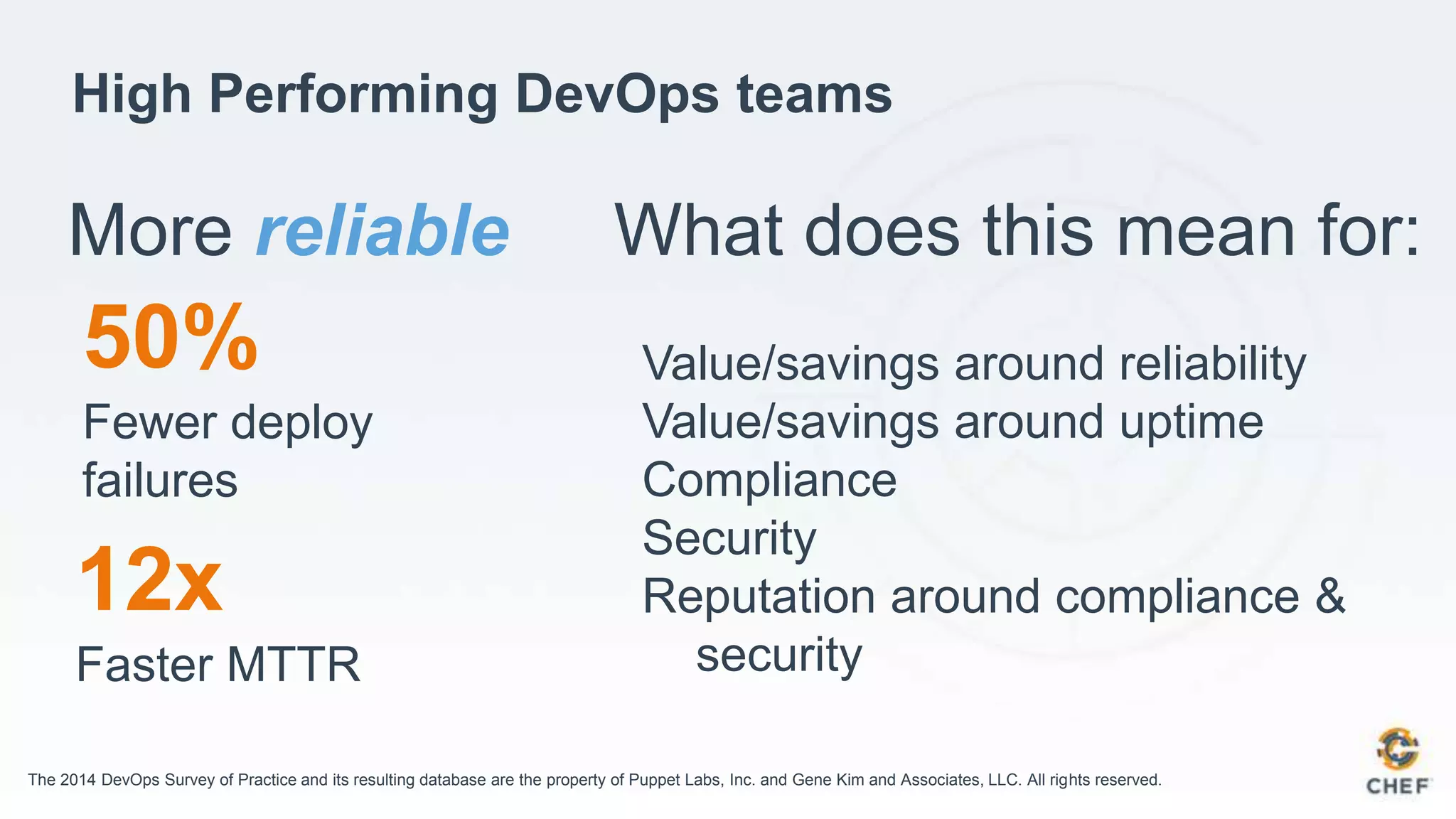 High Performing DevOps teams

More reliable

50%

Fewer deploy failures

12x

Faster MTTR

What does this mean for:

Value/savings around reliability
Value/savings around uptime
Compliance
Security
Reputation around compliance & security

The 2014 DevOps Survey of Practice and its resulting database are the property of Puppet Labs, Inc. and Gene Kim and Associates, LLC. All rights reserved.

CHEF